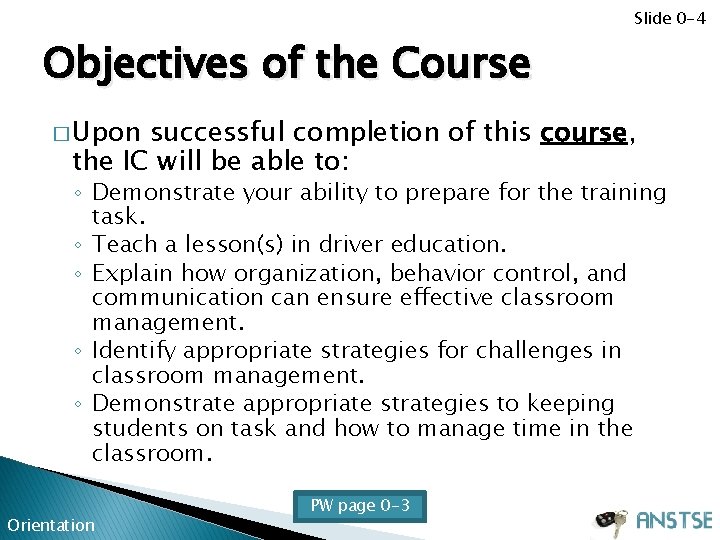 Slide 0-4

Objectives of the Course

□ Upon successful completion of this course, the IC will be able to:

◦ Demonstrate your ability to prepare for the training task.
◦ Teach a lesson(s) in driver education.
◦ Explain how organization, behavior control, and communication can ensure effective classroom management.
◦ Identify appropriate strategies for challenges in classroom management.
◦ Demonstrate appropriate strategies to keeping students on task and how to manage time in the classroom.

PW page 0-3

Orientation

ANSTSE